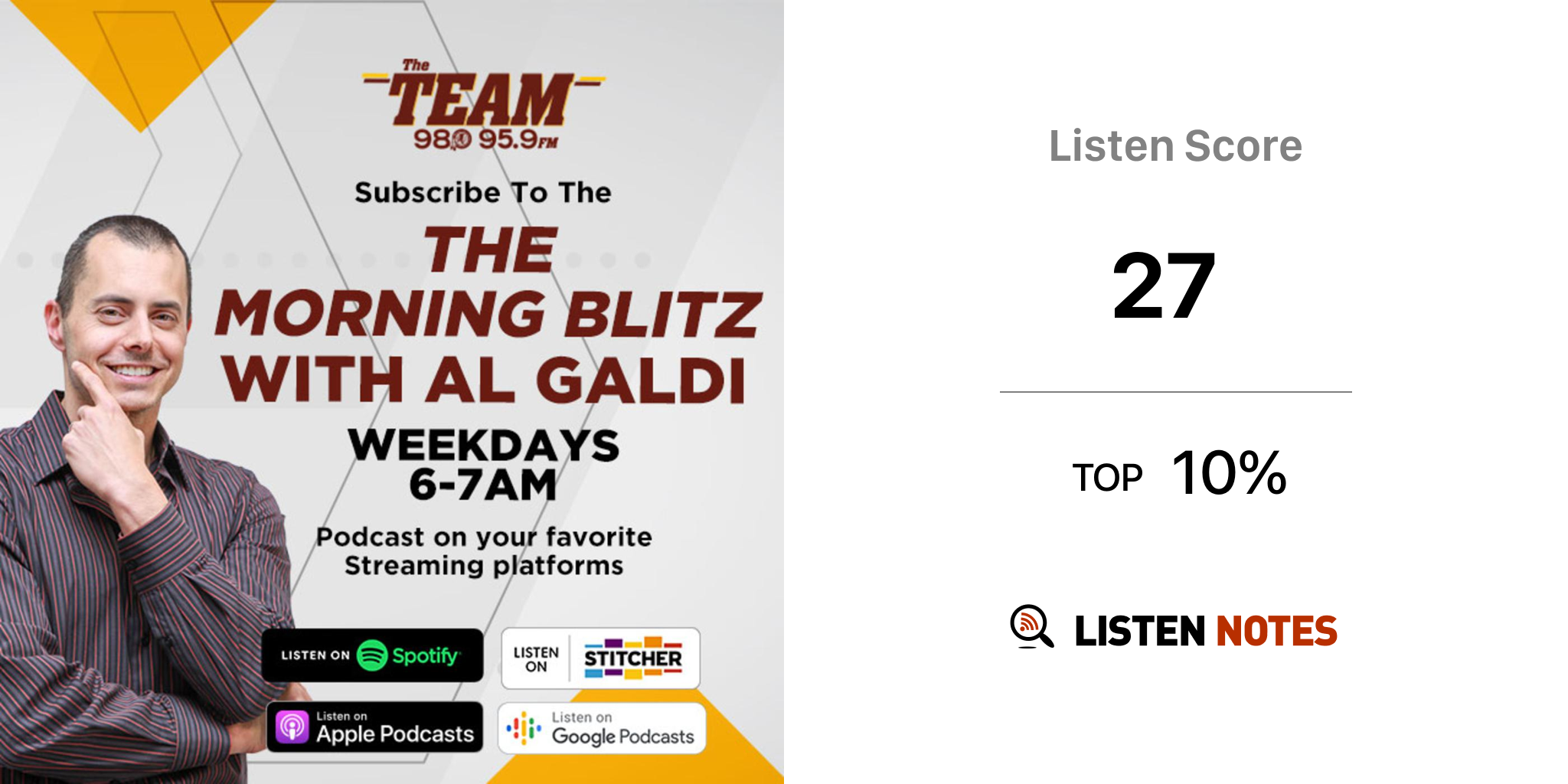 The TEAM 980 95.9FM

Subscribe To The

THE MORNING BLITZ WITH AL GALDI

WEEKDAYS 6-7AM

Podcast on your favorite Streaming platforms

LISTEN ON Spotify

LISTEN ON STITCHER

Listen on Apple Podcasts

Listen on Google Podcasts

Listen Score

27

TOP 10%

LISTEN NOTES